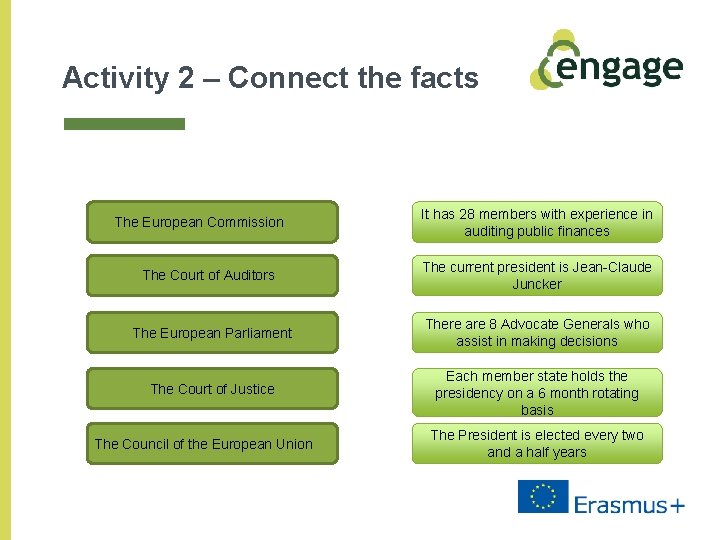 Activity 2 – Connect the facts

engage

The European Commission

The Court of Auditors

The European Parliament

The Court of Justice

The Council of the European Union

It has 28 members with experience in auditing public finances

The current president is Jean-Claude Juncker

There are 8 Advocate Generals who assist in making decisions

Each member state holds the presidency on a 6 month rotating basis

The President is elected every two and a half years

Erasmus+